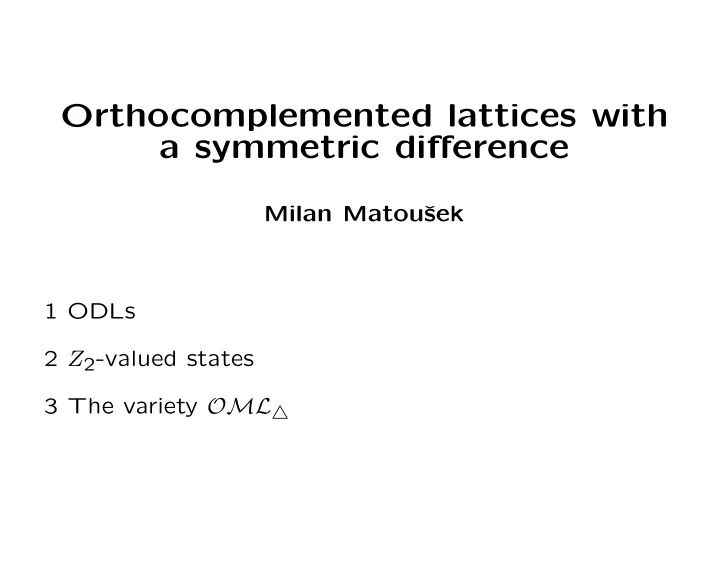 Orthocomplemented lattices with a symmetric difference

Milan Matoušek

1 ODLs

2 $Z_2$-valued states

3 The variety $\mathcal{OML}_\triangle$